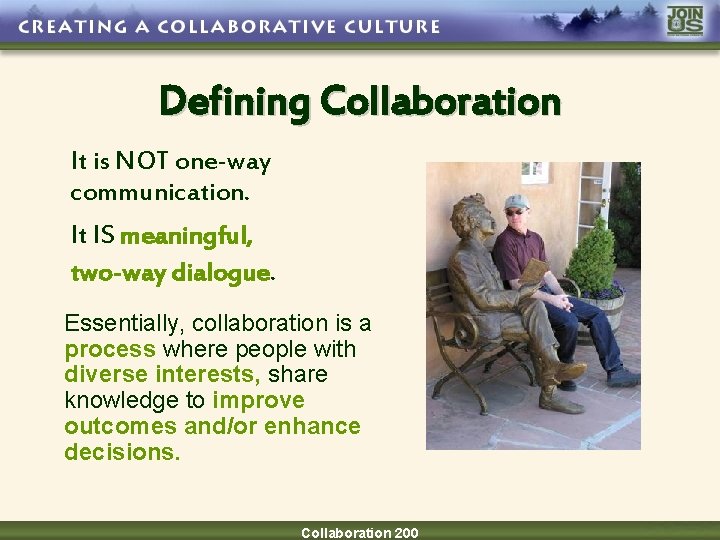 CREATING A COLLABORATIVE CULTURE

JOIN US

Defining Collaboration

It is NOT one-way communication.

It IS meaningful, two-way dialogue.

Essentially, collaboration is a process where people with diverse interests, share knowledge to improve outcomes and/or enhance decisions.

Collaboration 200